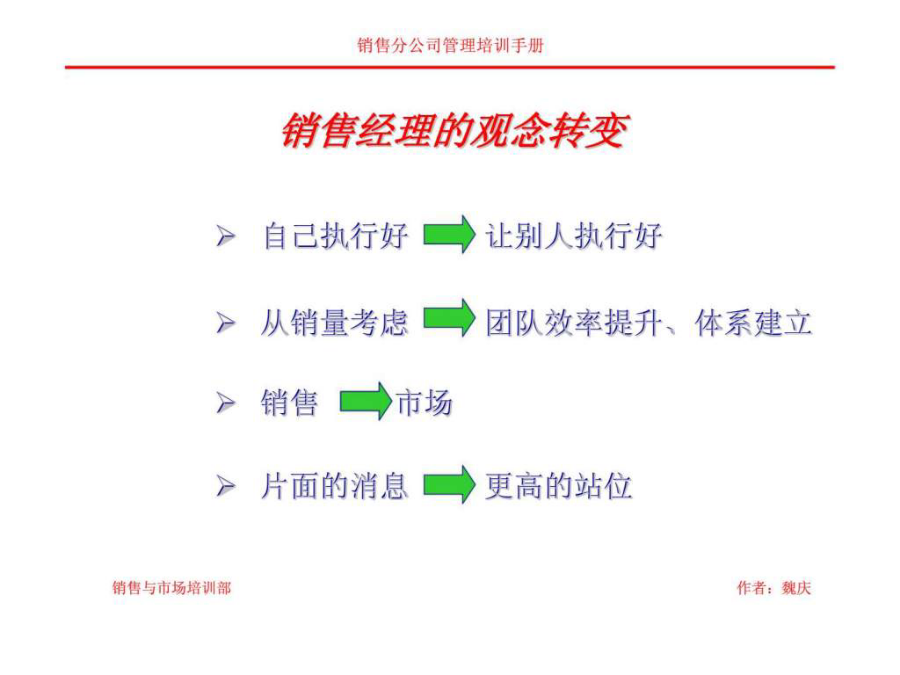 销售分公司管理培训手册

销售经理的观念转变

➢ 自己执行好 让别人执行好

➢ 从销量考虑 团队效率提升、体系建立

➢ 销售 市场

➢ 片面的消息 更高的站位

销售与市场培训部

作者：魏庆